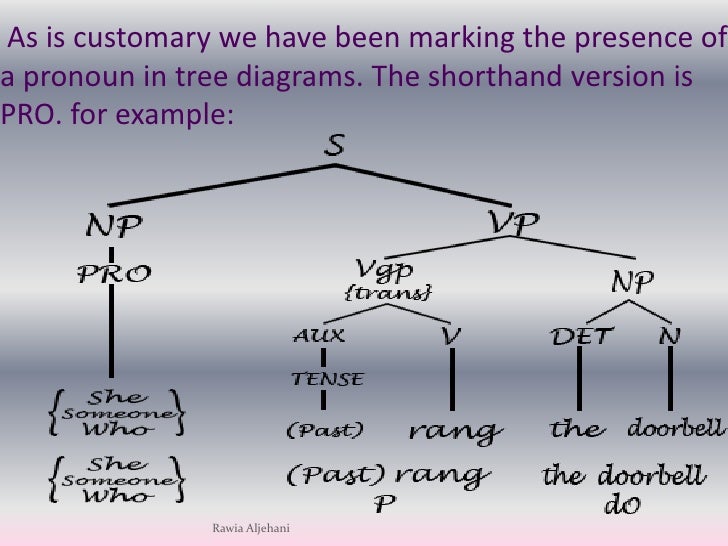 As is customary we have been marking the presence of a pronoun in tree diagrams. The shorthand version is PRO. for example:

S

NP

VP

PRO

Vgp
{trans}

NP

AUX

V

DET

N

TENSE

{She
Someone
Who}

(Past)

rang

the

doorbell

{She
Someone
Who}

(Past) rang
P

the doorbell
dO

Rawia Aljehani